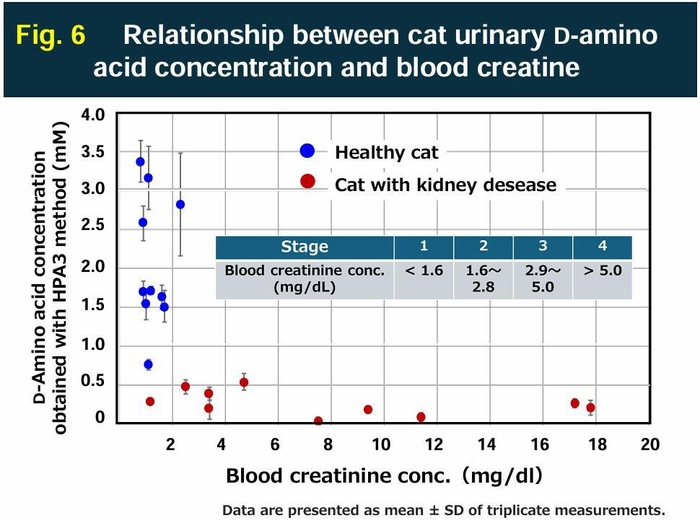 Fig. 6 Relationship between cat urinary D-amino acid concentration and blood creatine

D-Amino acid concentration obtained with HPA3 method (mM)

4.0
3.5
3.0
2.5
2.0
1.5
1.0
0.5
0

Healthy cat
Cat with kidney desease

| Stage | 1 | 2 | 3 | 4 |
|---|---|---|---|---|
| Blood creatinine conc. (mg/dL) | < 1.6 | 1.6～ 2.8 | 2.9～ 5.0 | > 5.0 |

2 4 6 8 10 12 14 16 18 20

Blood creatinine conc. (mg/dl)

Data are presented as mean ± SD of triplicate measurements.